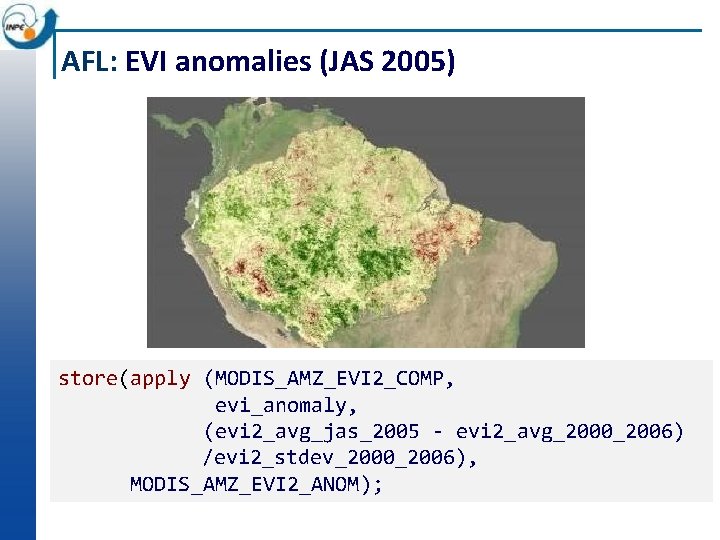 INPE

AFL: EVI anomalies (JAS 2005)

store(apply (MODIS_AMZ_EVI2_COMP,
 evi_anomaly,
 (evi2_avg_jas_2005 - evi2_avg_2000_2006)
 /evi2_stdev_2000_2006),
 MODIS_AMZ_EVI2_ANOM);